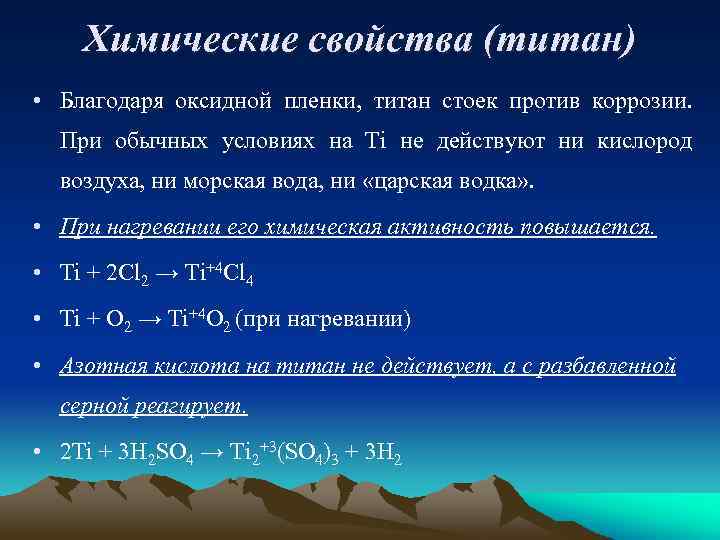 Химические свойства (титан)

• Благодаря оксидной пленки, титан стоек против коррозии. При обычных условиях на Ti не действуют ни кислород воздуха, ни морская вода, ни «царская водка».

• При нагревании его химическая активность повышается.

• $Ti + 2Cl_2 \rightarrow Ti^{+4}Cl_4$

• $Ti + O_2 \rightarrow Ti^{+4}O_2$ (при нагревании)

• Азотная кислота на титан не действует, а с разбавленной серной реагирует.

• $2Ti + 3H_2SO_4 \rightarrow Ti_2^{+3}(SO_4)_3 + 3H_2$